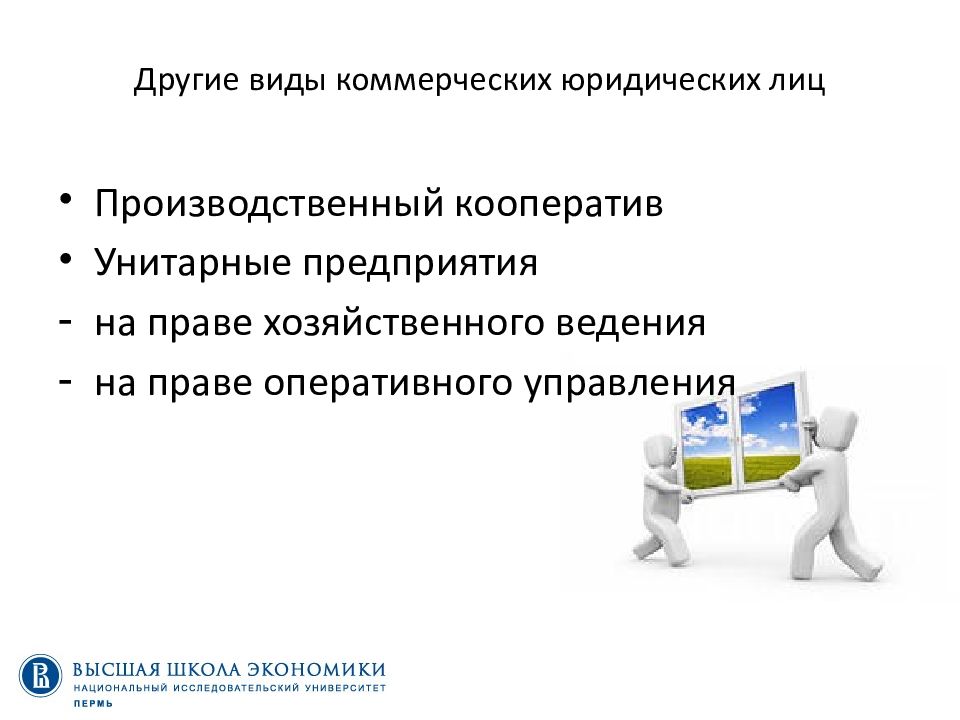 Другие виды коммерческих юридических лиц

• Производственный кооператив
• Унитарные предприятия
- на праве хозяйственного ведения
- на праве оперативного управления

ВЫСШАЯ ШКОЛА ЭКОНОМИКИ
НАЦИОНАЛЬНЫЙ ИССЛЕДОВАТЕЛЬСКИЙ УНИВЕРСИТЕТ
ПЕРМЬ